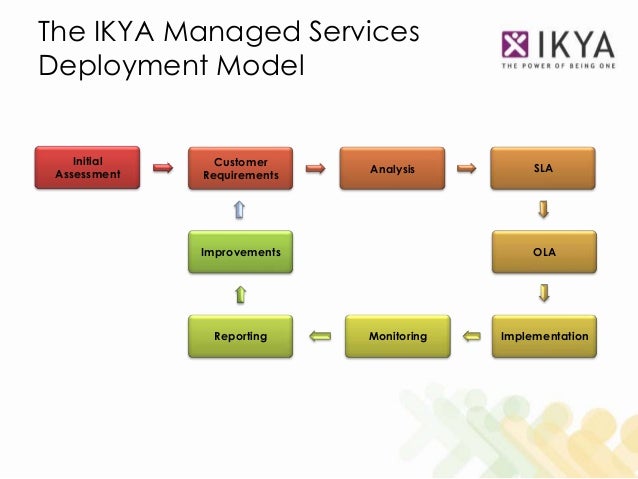 The IKYA Managed Services Deployment Model

IKYA
THE POWER OF BEING ONE

Initial Assessment

Customer Requirements

Analysis

SLA

OLA

Implementation

Monitoring

Reporting

Improvements